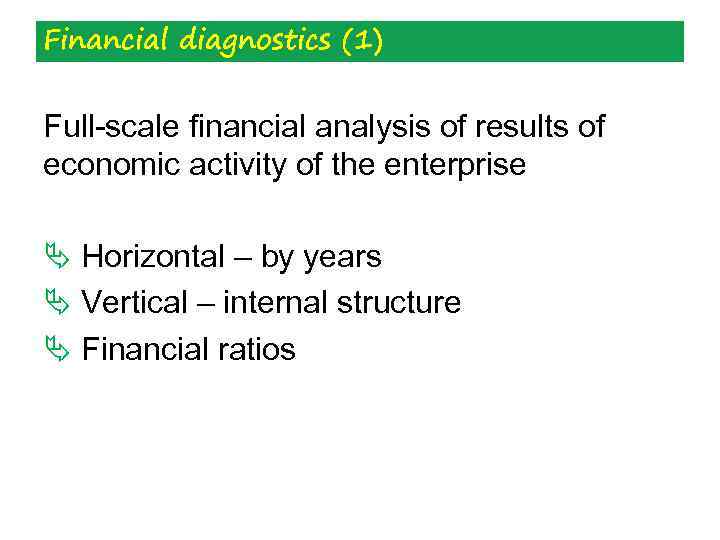 Financial diagnostics (1)

Full-scale financial analysis of results of economic activity of the enterprise

Horizontal – by years
Vertical – internal structure
Financial ratios